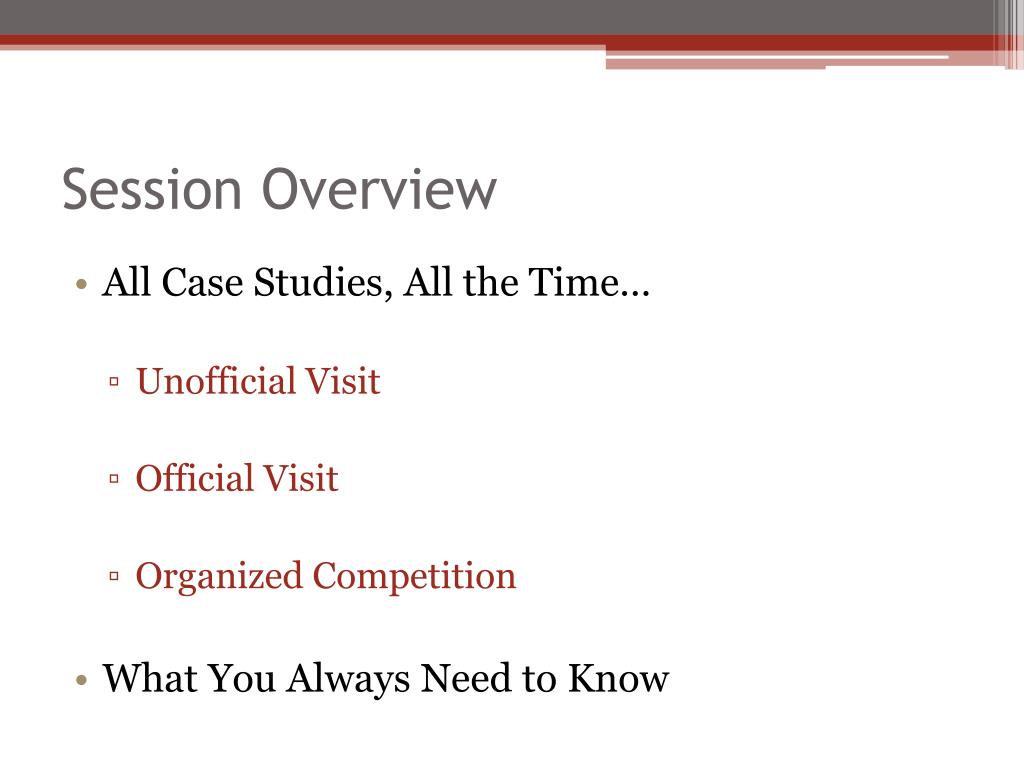 Session Overview

• All Case Studies, All the Time…

▫ Unofficial Visit

▫ Official Visit

▫ Organized Competition

• What You Always Need to Know